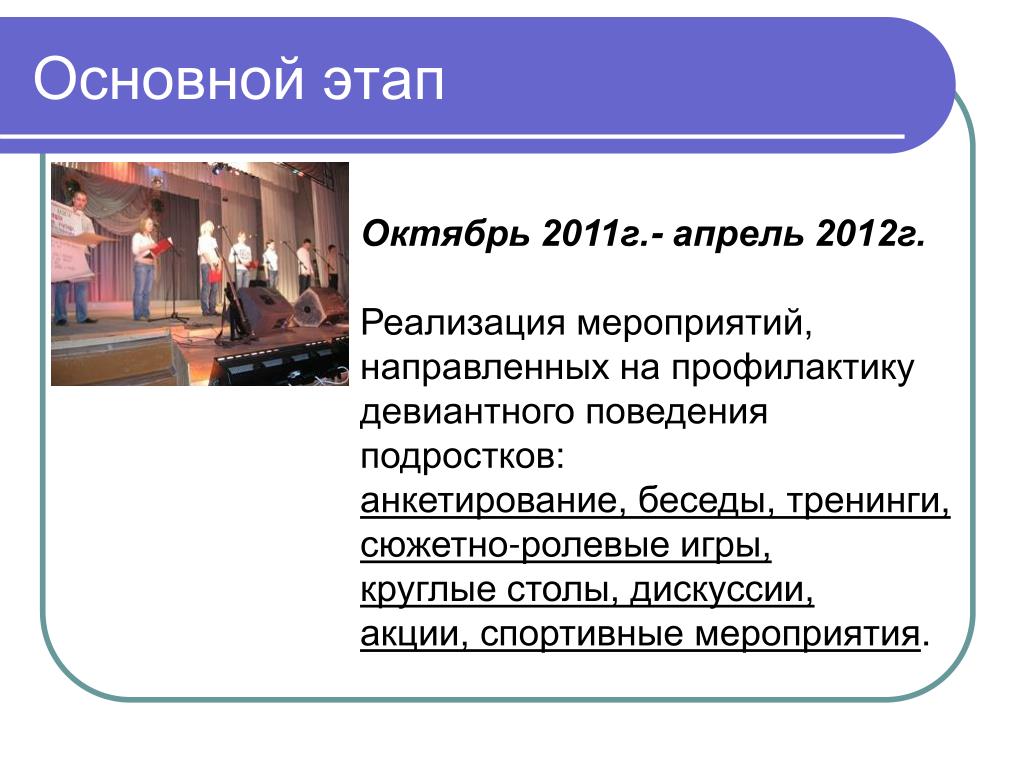 Основной этап

Октябрь 2011г.- апрель 2012г.

Реализация мероприятий, направленных на профилактику девиантного поведения подростков:
анкетирование, беседы, тренинги, сюжетно-ролевые игры, круглые столы, дискуссии, акции, спортивные мероприятия.